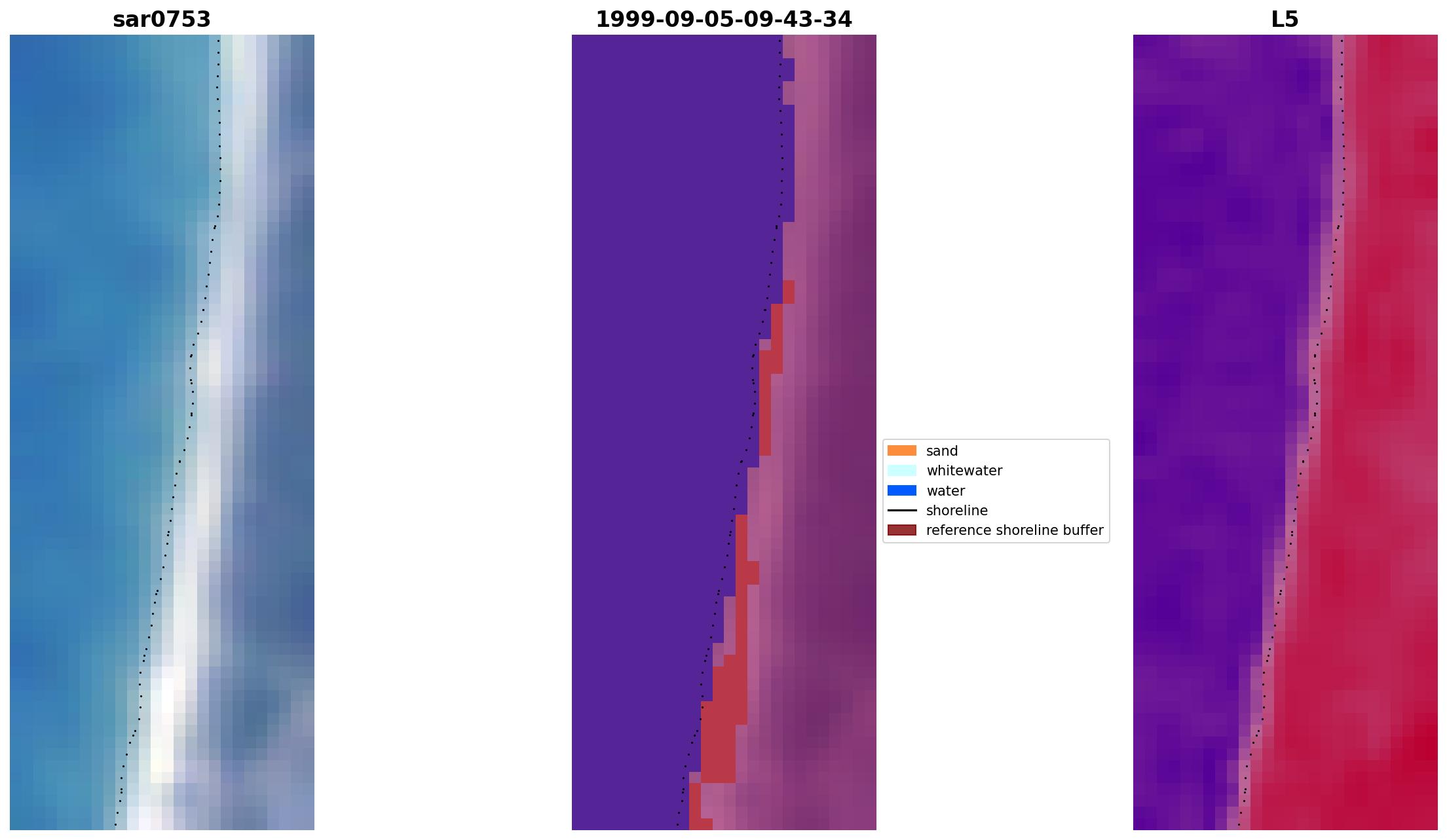 sar0753

1999-09-05-09-43-34

L5

sand
whitewater
water
shoreline
reference shoreline buffer